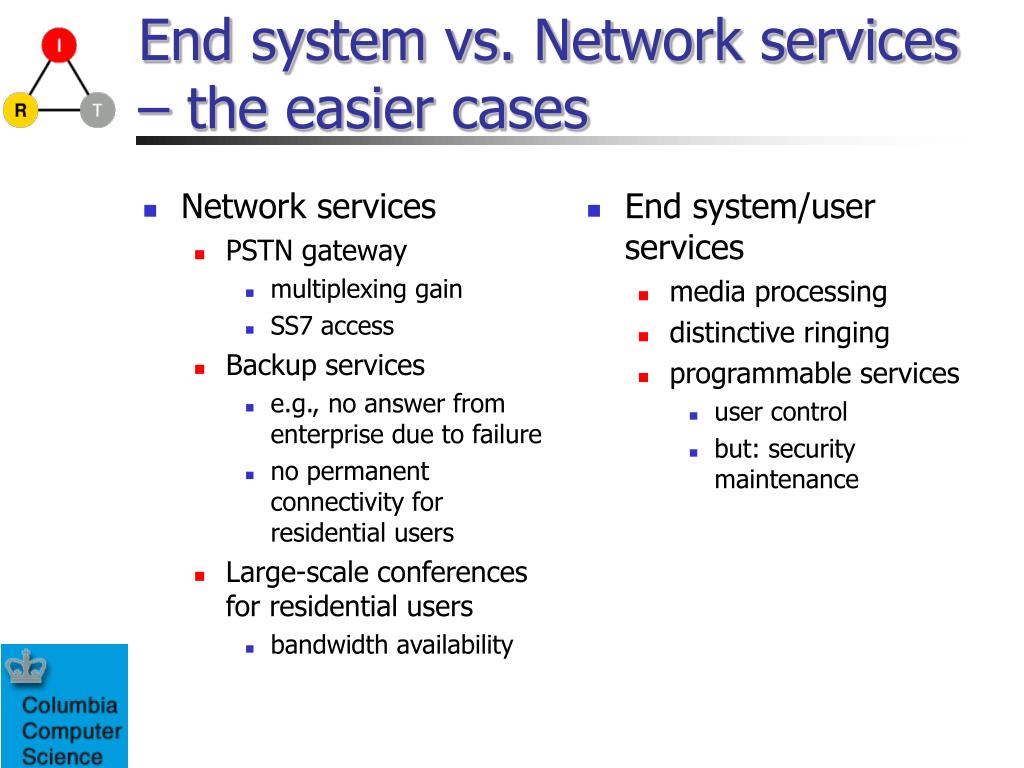 I

R

T

End system vs. Network services – the easier cases

- Network services
  - PSTN gateway
    - multiplexing gain
    - SS7 access
  - Backup services
    - e.g., no answer from enterprise due to failure
    - no permanent connectivity for residential users
  - Large-scale conferences for residential users
    - bandwidth availability

- End system/user services
  - media processing
  - distinctive ringing
  - programmable services
    - user control
    - but: security maintenance

Columbia Computer Science